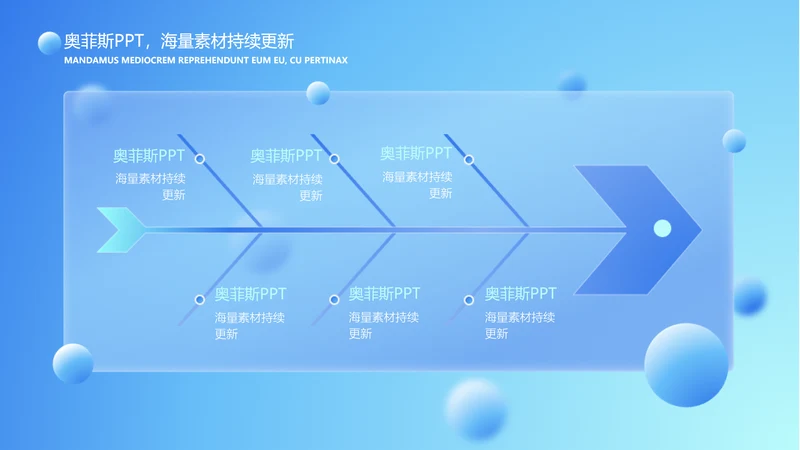 奥菲斯PPT，海量素材持续更新

MANDAMUS MEDIOCREM REPREHENDUNT EUM EU, CU PERTINAX

奥菲斯PPT
海量素材持续更新

奥菲斯PPT
海量素材持续更新

奥菲斯PPT
海量素材持续更新

奥菲斯PPT
海量素材持续更新

奥菲斯PPT
海量素材持续更新

奥菲斯PPT
海量素材持续更新